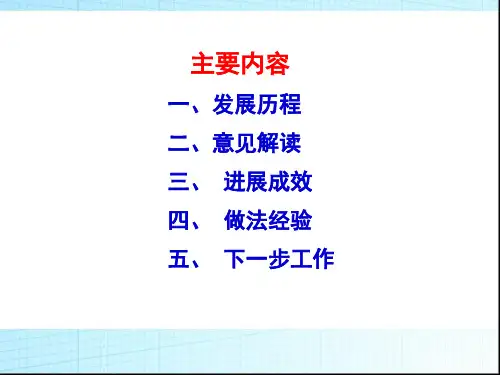 主要内容

一、发展历程

二、意见解读

三、 进展成效

四、 做法经验

五、 下一步工作